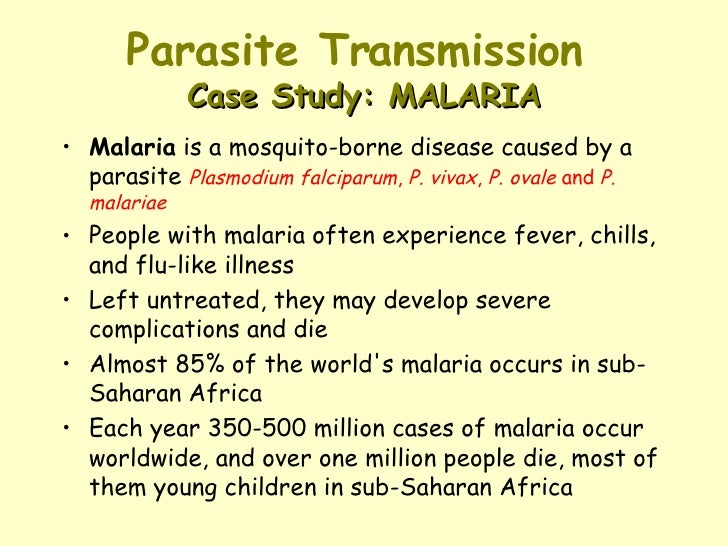 Parasite Transmission
Case Study: MALARIA

• Malaria is a mosquito-borne disease caused by a parasite Plasmodium falciparum, P. vivax, P. ovale and P. malariae
• People with malaria often experience fever, chills, and flu-like illness
• Left untreated, they may develop severe complications and die
• Almost 85% of the world's malaria occurs in sub-Saharan Africa
• Each year 350-500 million cases of malaria occur worldwide, and over one million people die, most of them young children in sub-Saharan Africa